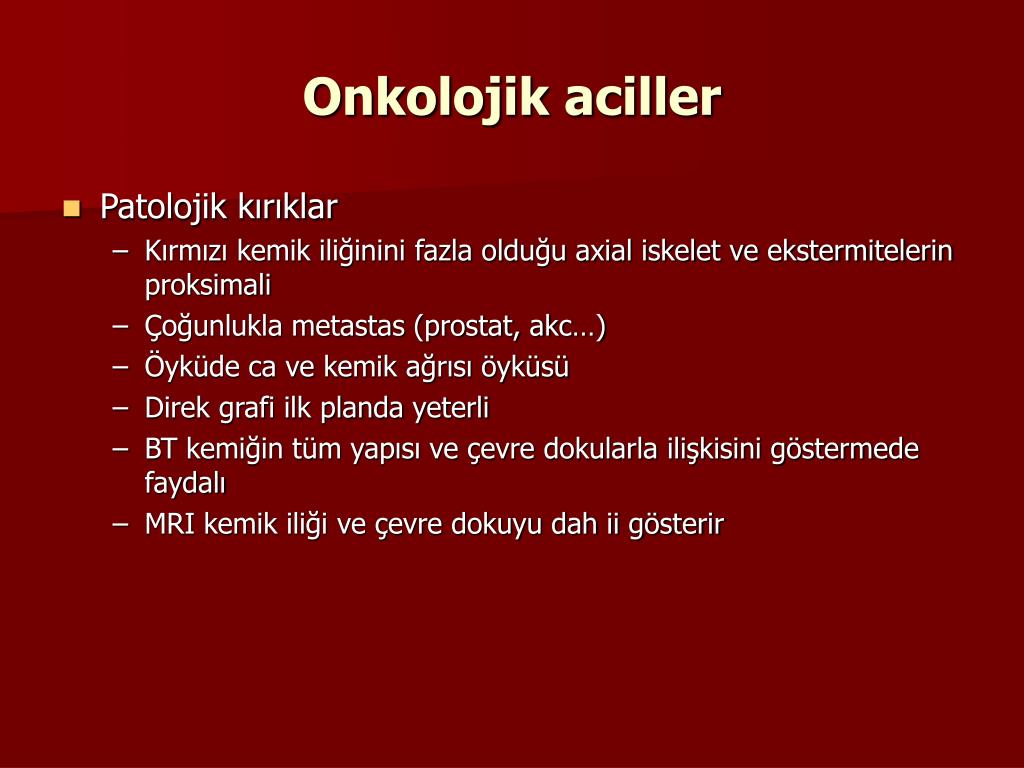 Onkolojik aciller

Patolojik kırıklar

– Kırmızı kemik iliğinini fazla olduğu axial iskelet ve ekstermitelerin proksimali
– Çoğunlukla metastas (prostat, akc…)
– Öyküde ca ve kemik ağrısı öyküsü
– Direk grafi ilk planda yeterli
– BT kemiğin tüm yapısı ve çevre dokularla ilişkisini göstermede faydalı
– MRI kemik iliği ve çevre dokuyu dah ii gösterir